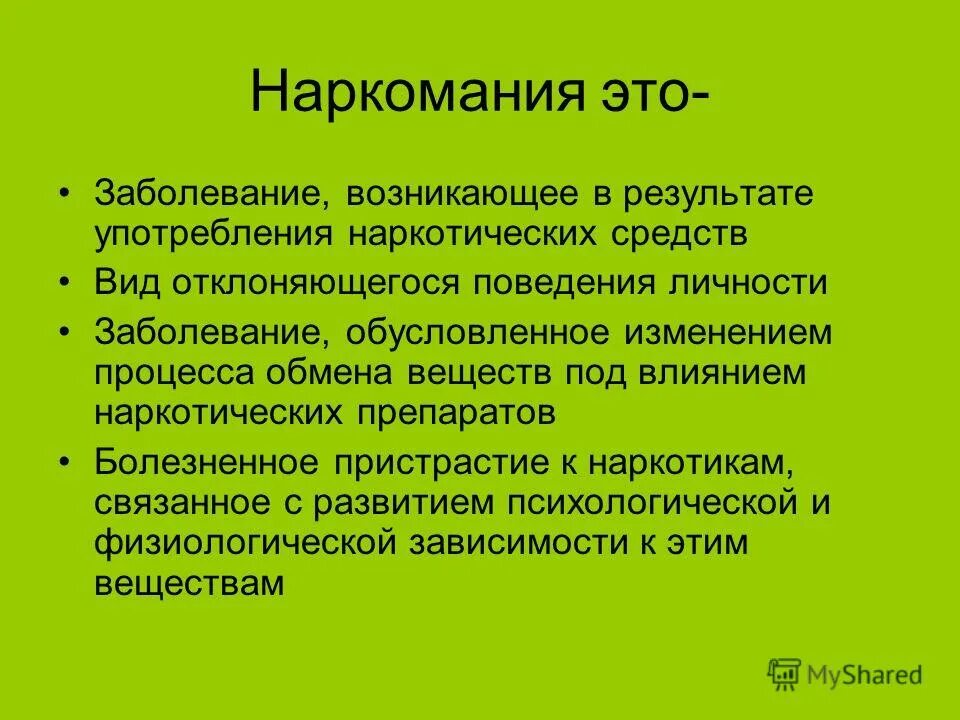 Наркомания это-

• Заболевание, возникающее в результате употребления наркотических средств
• Вид отклоняющегося поведения личности
• Заболевание, обусловленное изменением процесса обмена веществ под влиянием наркотических препаратов
• Болезненное пристрастие к наркотикам, связанное с развитием психологической и физиологической зависимости к этим веществам

MyShared